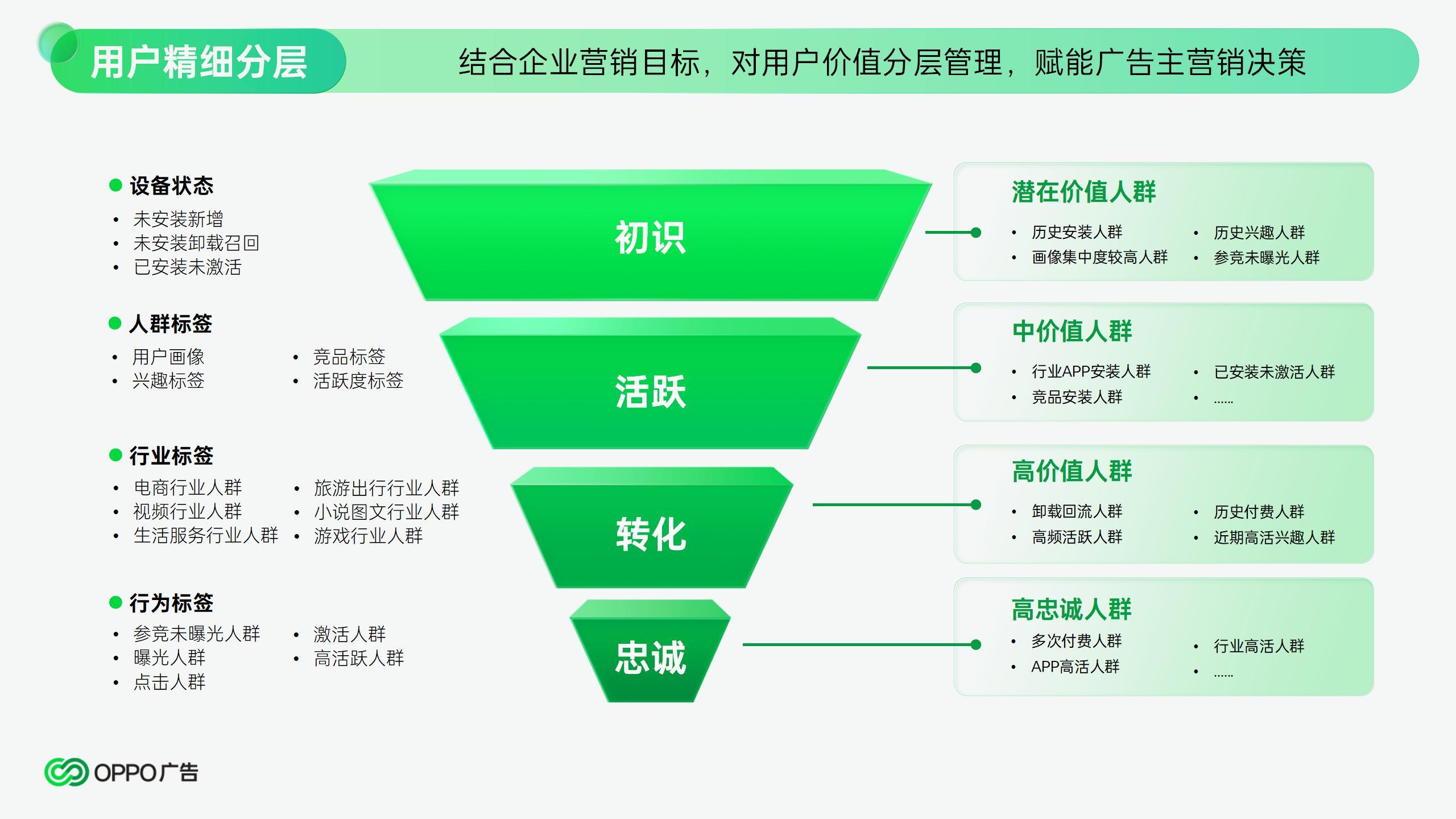 用户精细分层

结合企业营销目标，对用户价值分层管理，赋能广告主营销决策

设备状态
• 未安装新增
• 未安装卸载召回
• 已安装未激活

人群标签
• 用户画像
• 兴趣标签
• 竞品标签
• 活跃度标签

行业标签
• 电商行业人群
• 视频行业人群
• 生活服务行业人群
• 旅游出行行业人群
• 小说图文行业人群
• 游戏行业人群

行为标签
• 参竞未曝光人群
• 曝光人群
• 点击人群
• 激活人群
• 高活跃人群

初识

活跃

转化

忠诚

潜在价值人群
• 历史安装人群
• 画像集中度较高人群
• 历史兴趣人群
• 参竞未曝光人群

中价值人群
• 行业APP安装人群
• 竞品安装人群
• 已安装未激活人群
• ......

高价值人群
• 卸载回流人群
• 高频活跃人群
• 历史付费人群
• 近期高活兴趣人群

高忠诚人群
• 多次付费人群
• APP高活人群
• 行业高活人群
• ......

OPPO广告